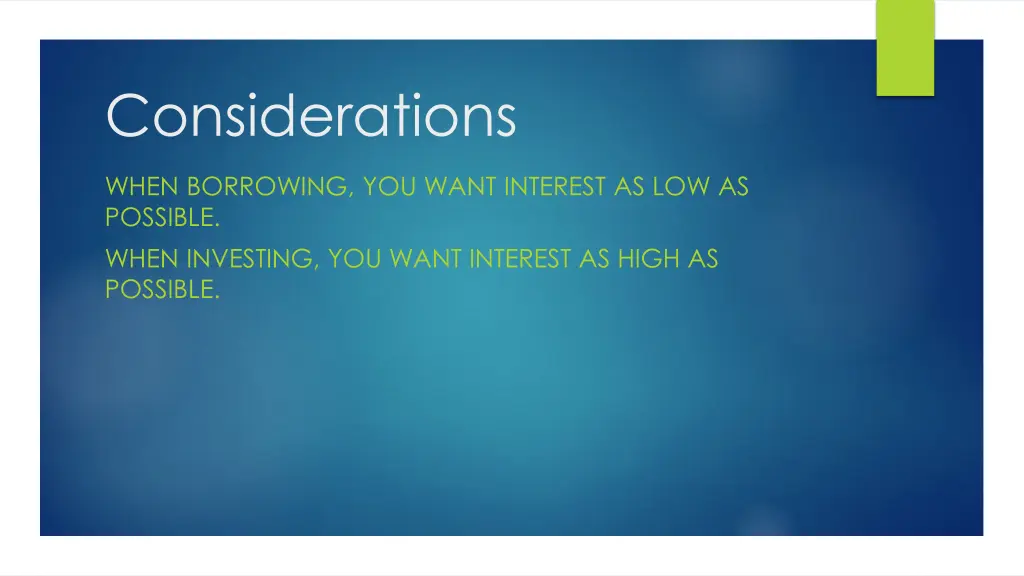 Considerations

WHEN BORROWING, YOU WANT INTEREST AS LOW AS POSSIBLE.

WHEN INVESTING, YOU WANT INTEREST AS HIGH AS POSSIBLE.